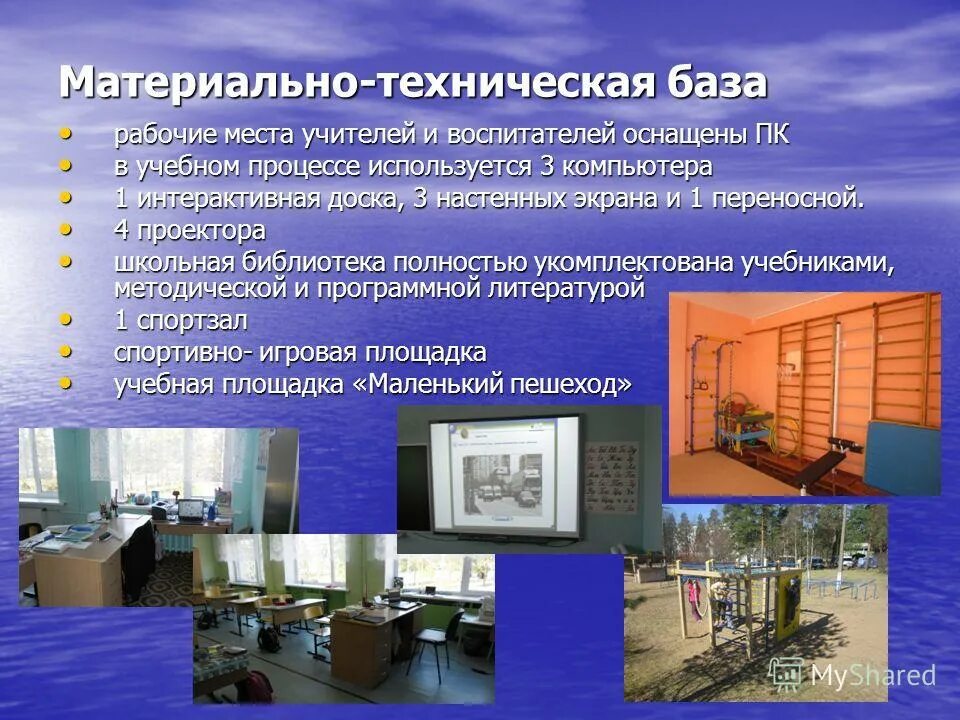 Материально-техническая база

• рабочие места учителей и воспитателей оснащены ПК
• в учебном процессе используется 3 компьютера
• 1 интерактивная доска, 3 настенных экрана и 1 переносной.
• 4 проектора
• школьная библиотека полностью укомплектована учебниками, методической и программной литературой
• 1 спортзал
• спортивно- игровая площадка
• учебная площадка «Маленький пешеход»

MyShared